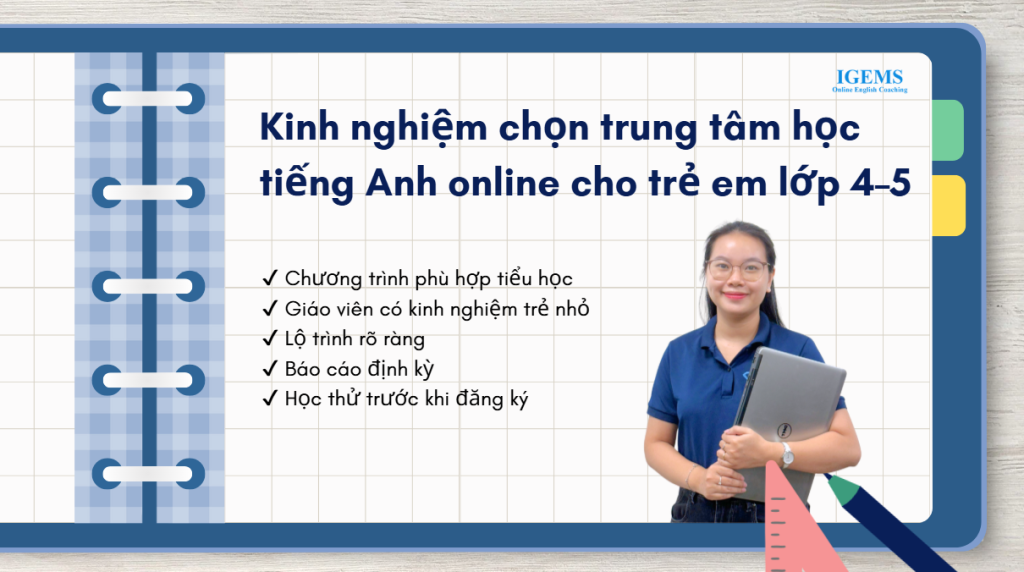 IGEMS
Online English Coaching

Kinh nghiệm chọn trung tâm học tiếng Anh online cho trẻ em lớp 4–5

✓ Chương trình phù hợp tiểu học
✓ Giáo viên có kinh nghiệm trẻ nhỏ
✓ Lộ trình rõ ràng
✓ Báo cáo định kỳ
✓ Học thử trước khi đăng ký